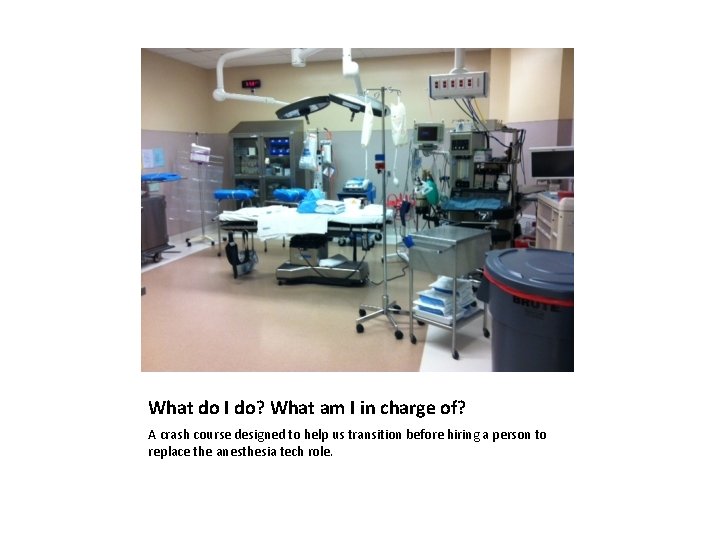 BRUTE

What do I do? What am I in charge of?

A crash course designed to help us transition before hiring a person to replace the anesthesia tech role.